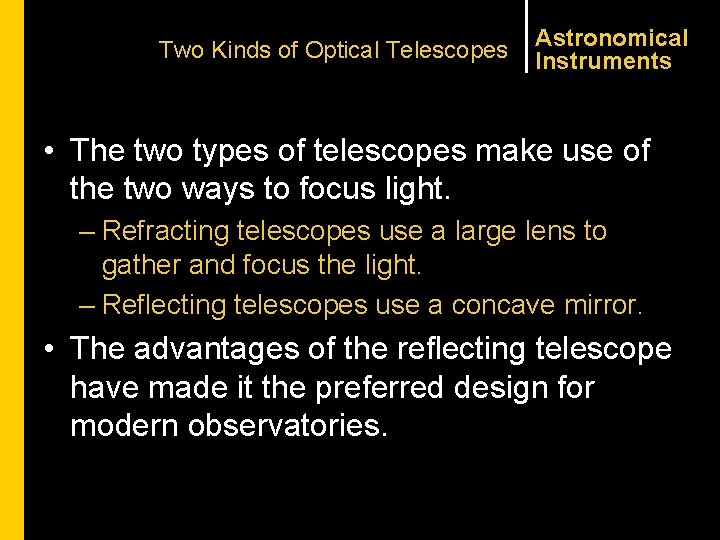 Two Kinds of Optical Telescopes

Astronomical Instruments

• The two types of telescopes make use of the two ways to focus light.

– Refracting telescopes use a large lens to gather and focus the light.

– Reflecting telescopes use a concave mirror.

• The advantages of the reflecting telescope have made it the preferred design for modern observatories.